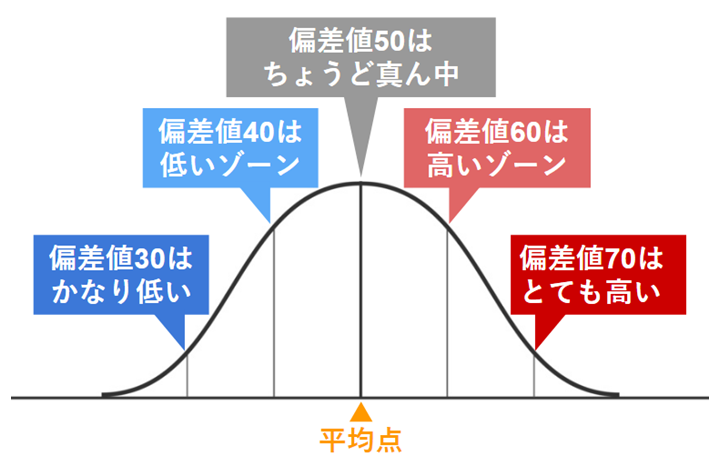 偏差値50は
ちょうど真ん中

偏差値40は
低いゾーン

偏差値60は
高いゾーン

偏差値30は
かなり低い

偏差値70は
とても高い

平均点